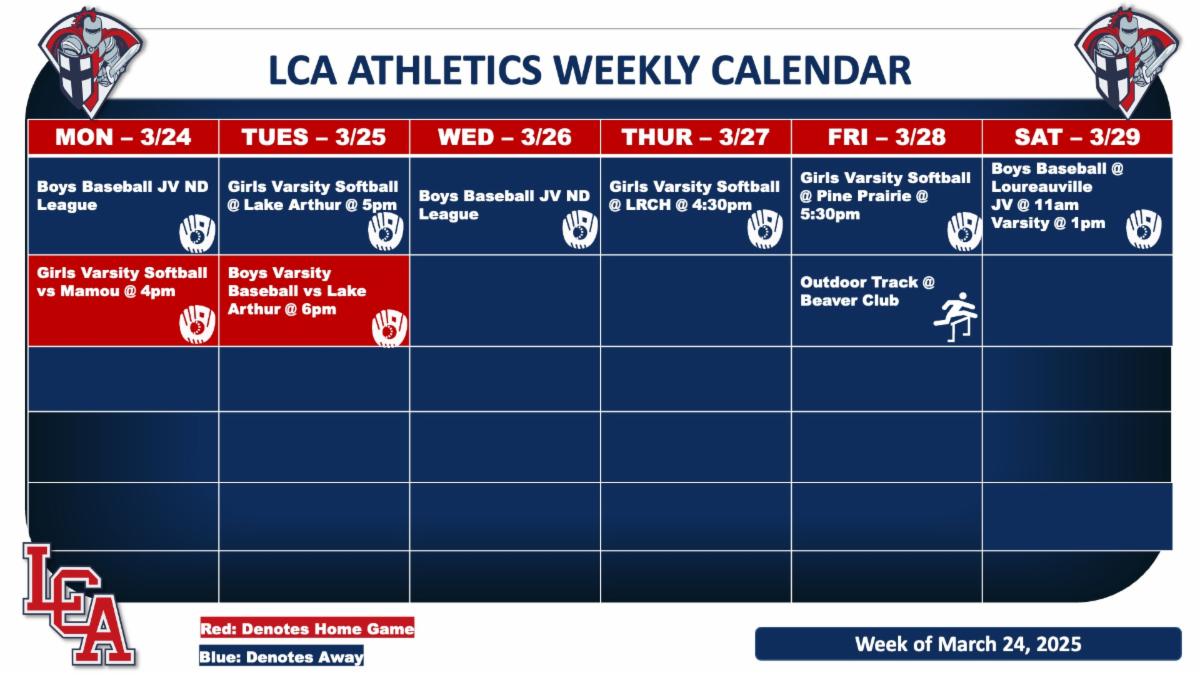 LCA ATHLETICS WEEKLY CALENDAR

| MON – 3/24 | TUES – 3/25 | WED – 3/26 | THUR – 3/27 | FRI – 3/28 | SAT – 3/29 |
|---|---|---|---|---|---|
| Boys Baseball JV ND League | Girls Varsity Softball @ Lake Arthur @ 5pm | Boys Baseball JV ND League | Girls Varsity Softball @ LRCH @ 4:30pm | Girls Varsity Softball @ Pine Prairie @ 5:30pm | Boys Baseball @ Loureauville JV @ 11am Varsity @ 1pm |
| Girls Varsity Softball vs Mamou @ 4pm | Boys Varsity Baseball vs Lake Arthur @ 6pm | | | Outdoor Track @ Beaver Club | |
| | | | | | |
| | | | | | |
| | | | | | |
| | | | | | |

LCA

Red: Denotes Home Game
Blue: Denotes Away

Week of March 24, 2025